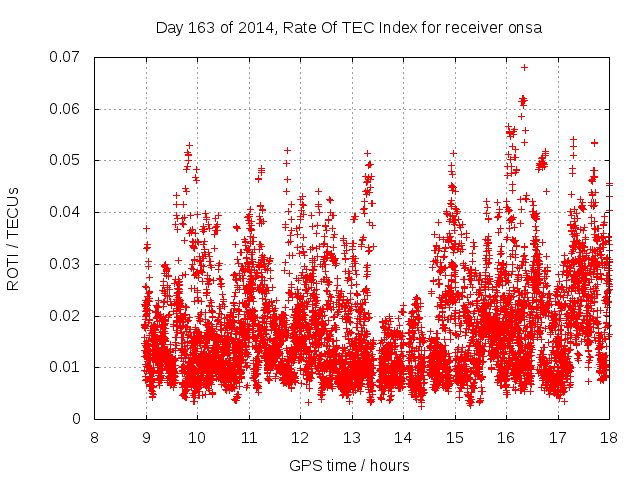 Day 163 of 2014, Rate Of TEC Index for receiver onsa

ROTI / TECUs

0.07
0.06
0.05
0.04
0.03
0.02
0.01
0

8 9 10 11 12 13 14 15 16 17 18

GPS time / hours